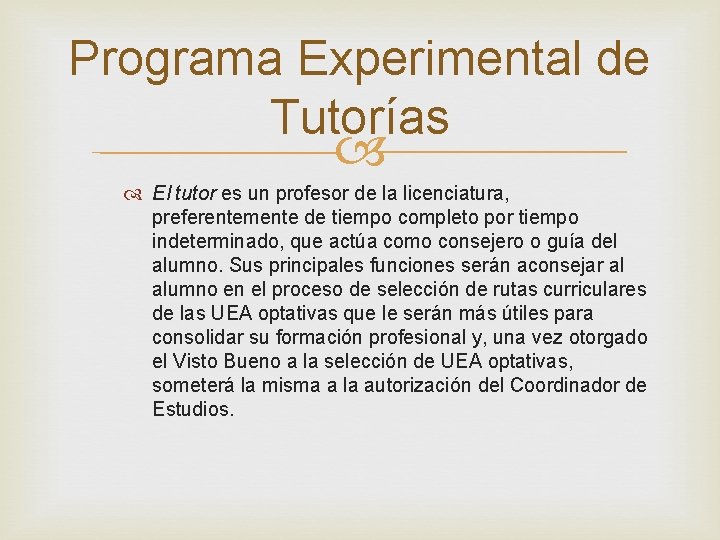 Programa Experimental de Tutorías

El tutor es un profesor de la licenciatura, preferentemente de tiempo completo por tiempo indeterminado, que actúa como consejero o guía del alumno. Sus principales funciones serán aconsejar al alumno en el proceso de selección de rutas curriculares de las UEA optativas que le serán más útiles para consolidar su formación profesional y, una vez otorgado el Visto Bueno a la selección de UEA optativas, someterá la misma a la autorización del Coordinador de Estudios.